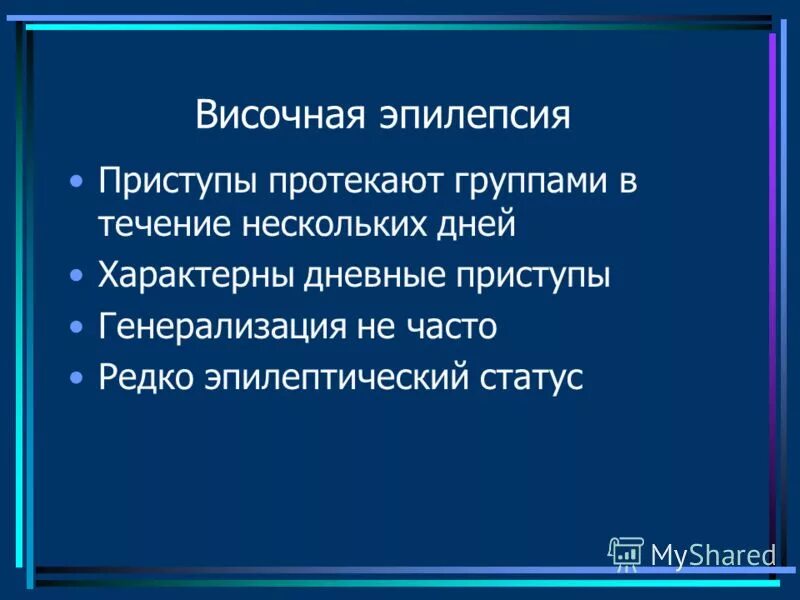 Височная эпилепсия

• Приступы протекают группами в течение нескольких дней
• Характерны дневные приступы
• Генерализация не часто
• Редко эпилептический статус

MyShared